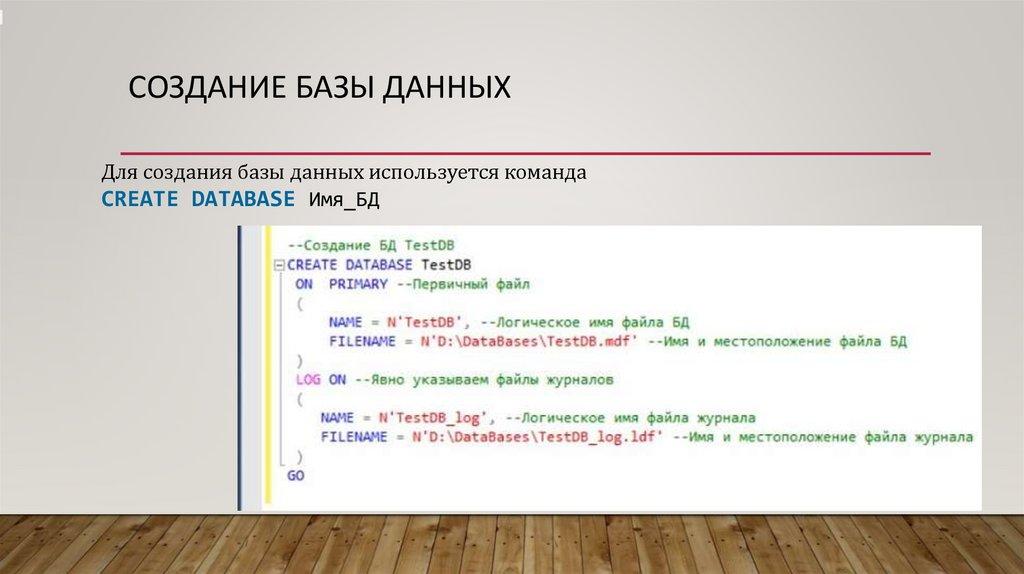 СОЗДАНИЕ БАЗЫ ДАННЫХ

Для создания базы данных используется команда
CREATE DATABASE Имя_БД

--Создание БД TestDB
CREATE DATABASE TestDB
ON PRIMARY --Первичный файл
(
NAME = N'TestDB', --Логическое имя файла БД
FILENAME = N'D:\DataBases\TestDB.mdf' --Имя и местоположение файла БД
)
LOG ON --Явно указываем файлы журналов
(
NAME = N'TestDB_log', --Логическое имя файла журнала
FILENAME = N'D:\DataBases\TestDB_log.ldf' --Имя и местоположение файла журнала
)
GO